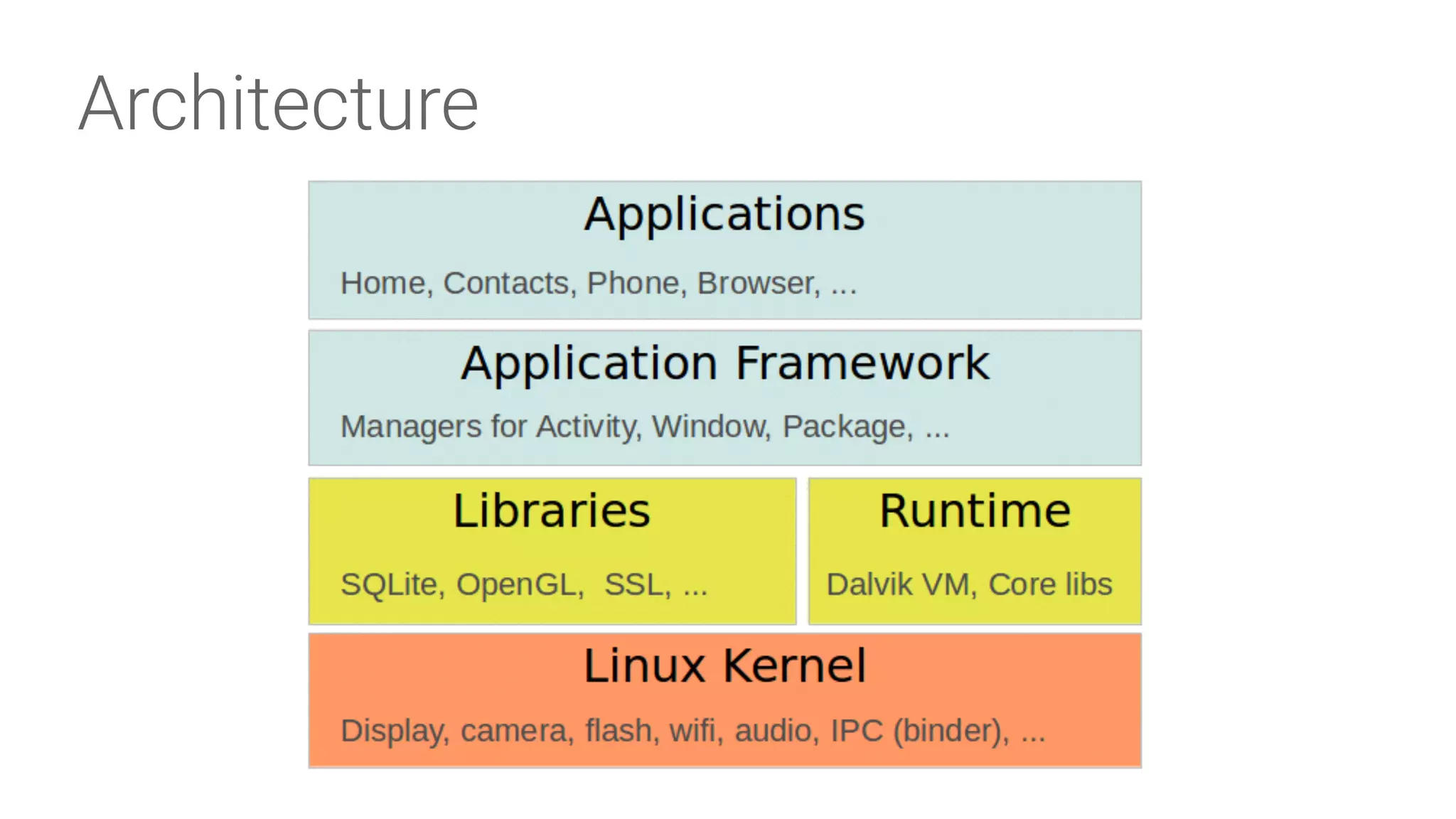 Architecture

Applications

Home, Contacts, Phone, Browser, ...

Application Framework

Managers for Activity, Window, Package, ...

Libraries

SQLite, OpenGL, SSL, ...

Runtime

Dalvik VM, Core libs

Linux Kernel

Display, camera, flash, wifi, audio, IPC (binder), ...